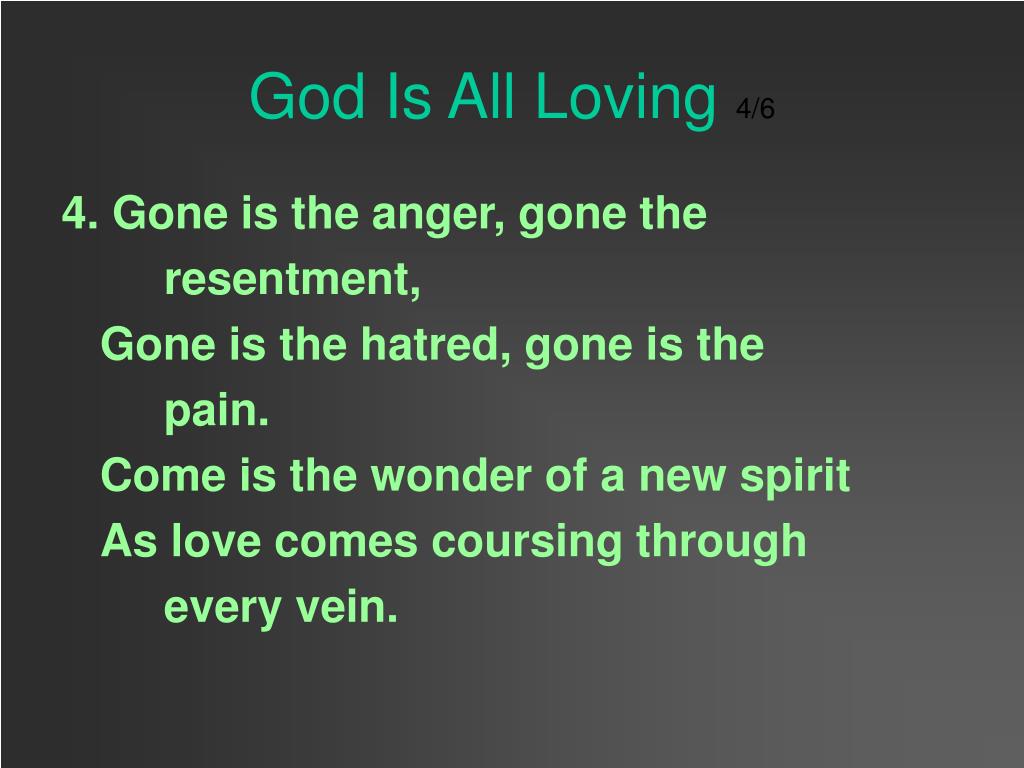 God Is All Loving 4/6

4. Gone is the anger, gone the resentment,
Gone is the hatred, gone is the pain.
Come is the wonder of a new spirit
As love comes coursing through every vein.